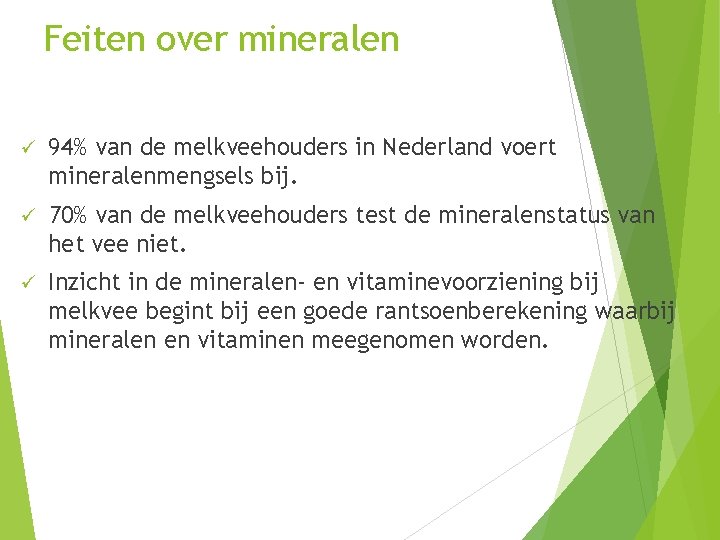 Feiten over mineralen

✓ 94% van de melkveehouders in Nederland voert mineralenmengsels bij.

✓ 70% van de melkveehouders test de mineralenstatus van het vee niet.

✓ Inzicht in de mineralen- en vitaminevoorziening bij melkvee begint bij een goede rantsoenberekening waarbij mineralen en vitaminen meegenomen worden.